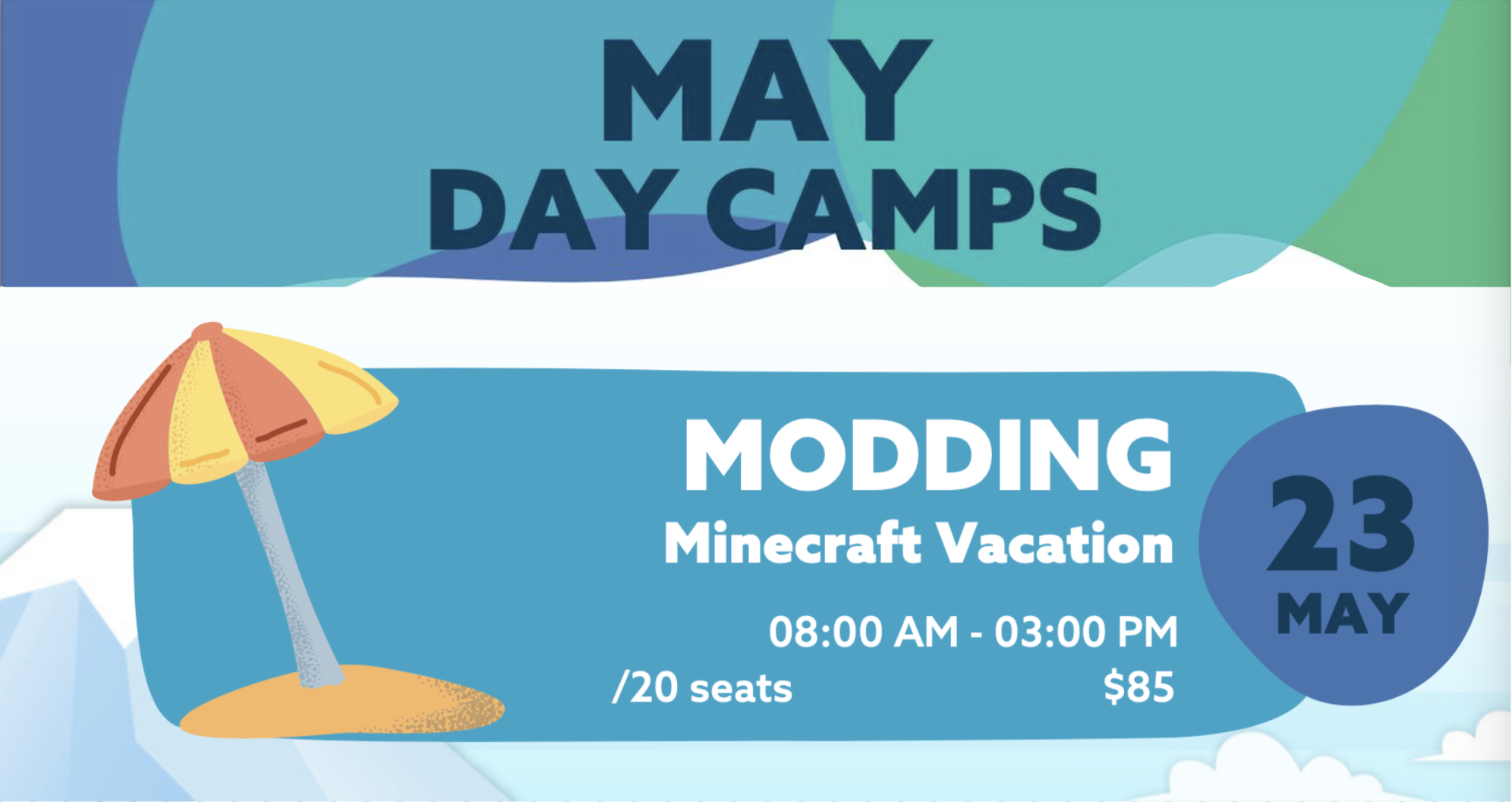 MAY
DAY CAMPS

MODDING
Minecraft Vacation

08:00 AM - 03:00 PM
/20 seats
$85

23
MAY